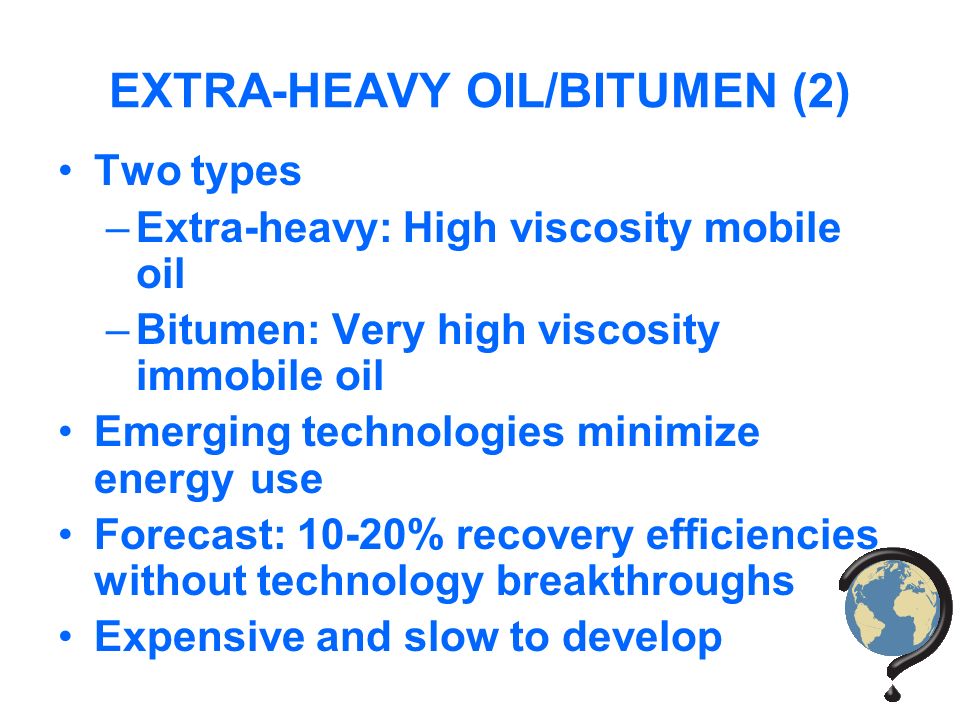 EXTRA-HEAVY OIL/BITUMEN (2)

• Two types
– Extra-heavy: High viscosity mobile oil
– Bitumen: Very high viscosity immobile oil
• Emerging technologies minimize energy use
• Forecast: 10-20% recovery efficiencies without technology breakthroughs
• Expensive and slow to develop